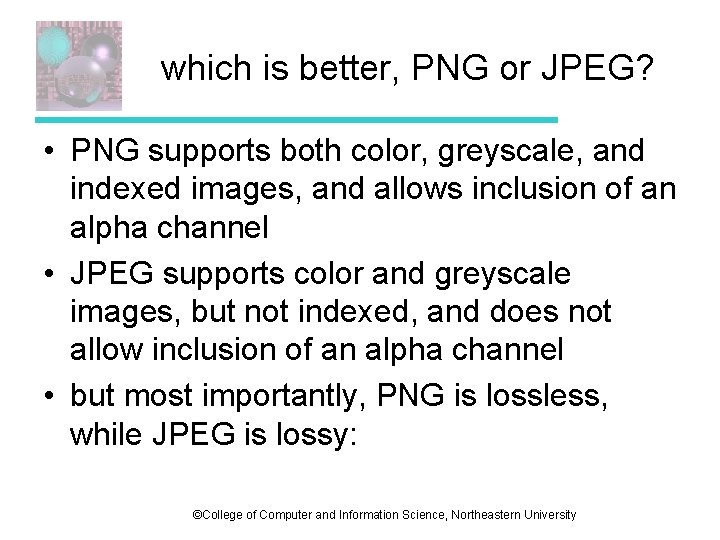 which is better, PNG or JPEG?

• PNG supports both color, greyscale, and indexed images, and allows inclusion of an alpha channel

• JPEG supports color and greyscale images, but not indexed, and does not allow inclusion of an alpha channel

• but most importantly, PNG is lossless, while JPEG is lossy:

©College of Computer and Information Science, Northeastern University